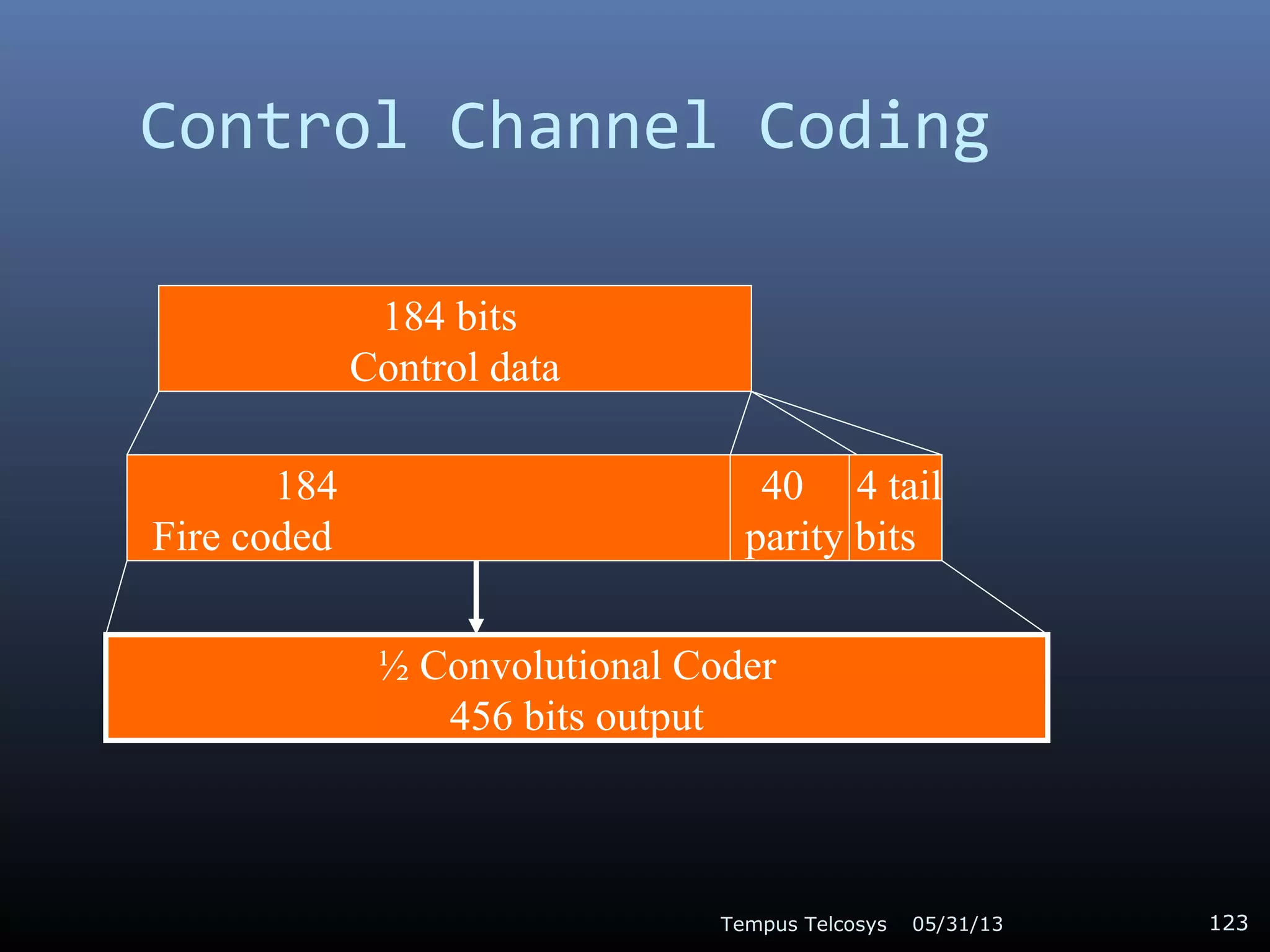 Control Channel Coding

184 bits
Control data

184
Fire coded

40
parity

4 tail
bits

½ Convolutional Coder
456 bits output

Tempus Telcosys 05/31/13

123